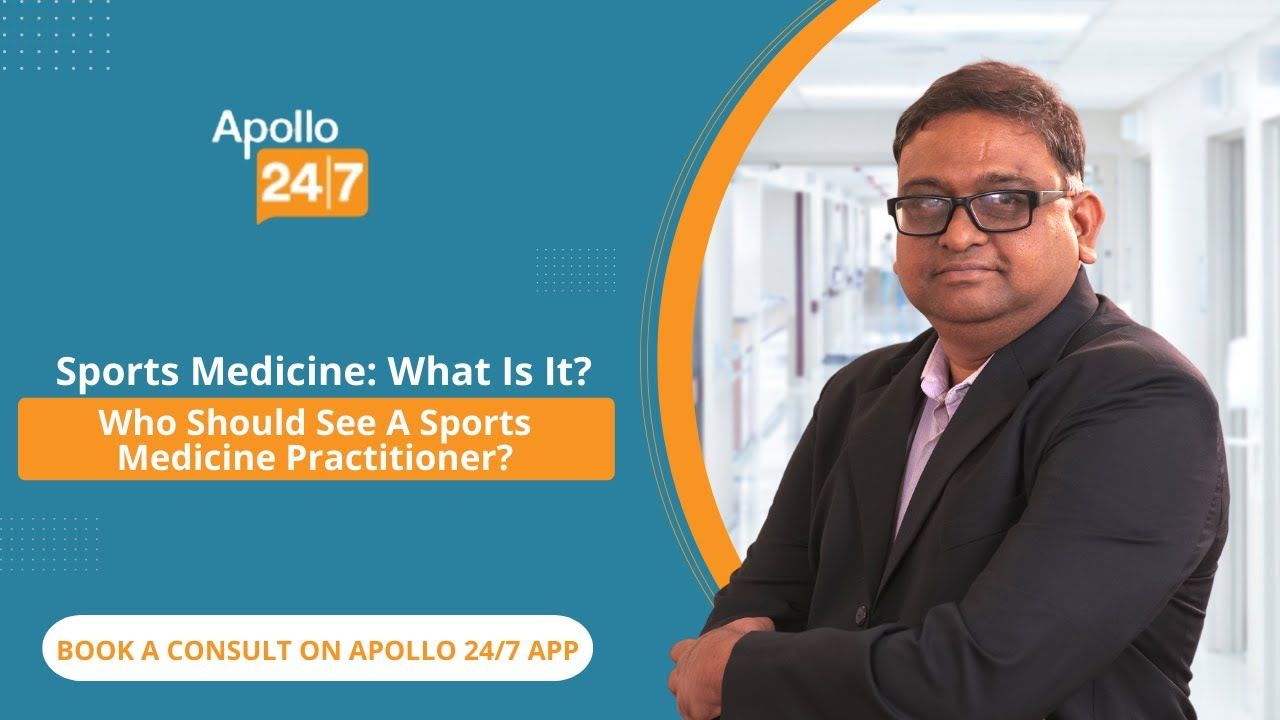 Apollo
24|7

Sports Medicine: What Is It?

Who Should See A Sports Medicine Practitioner?

BOOK A CONSULT ON APOLLO 24/7 APP